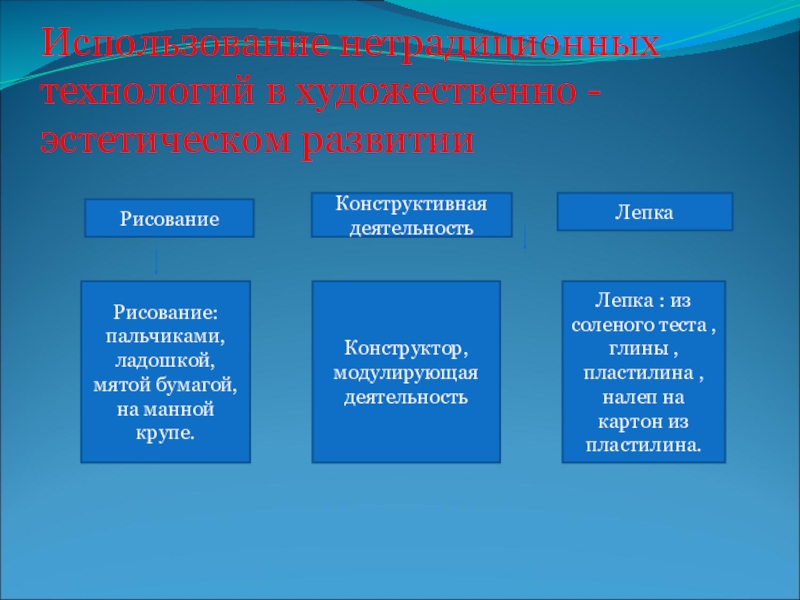 Использование нетрадиционных технологий в художественно - эстетическом развитии

Рисование

Конструктивная деятельность

Лепка

Рисование: пальчиками, ладошкой, мятой бумагой, на манной крупе.

Конструктор, модулирующая деятельность

Лепка : из соленого теста , глины , пластилина , налеп на картон из пластилина.